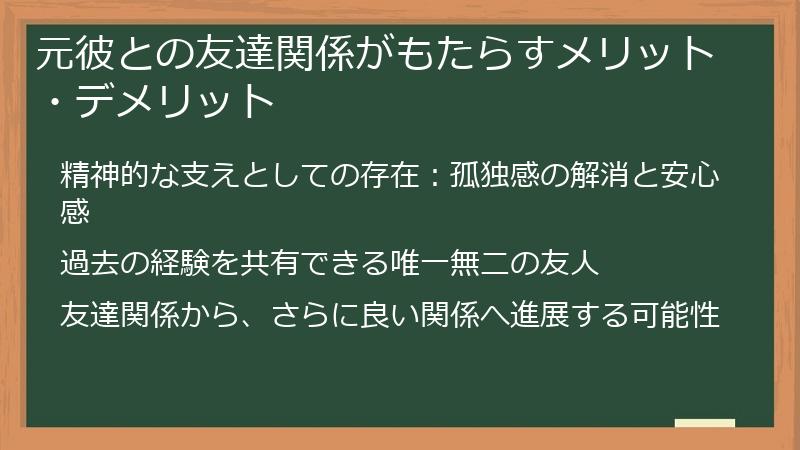 元彼との友達関係がもたらすメリット・デメリット

精神的な支えとしての存在：孤独感の解消と安心感

過去の経験を共有できる唯一無二の友人

友達関係から、さらに良い関係へ進展する可能性